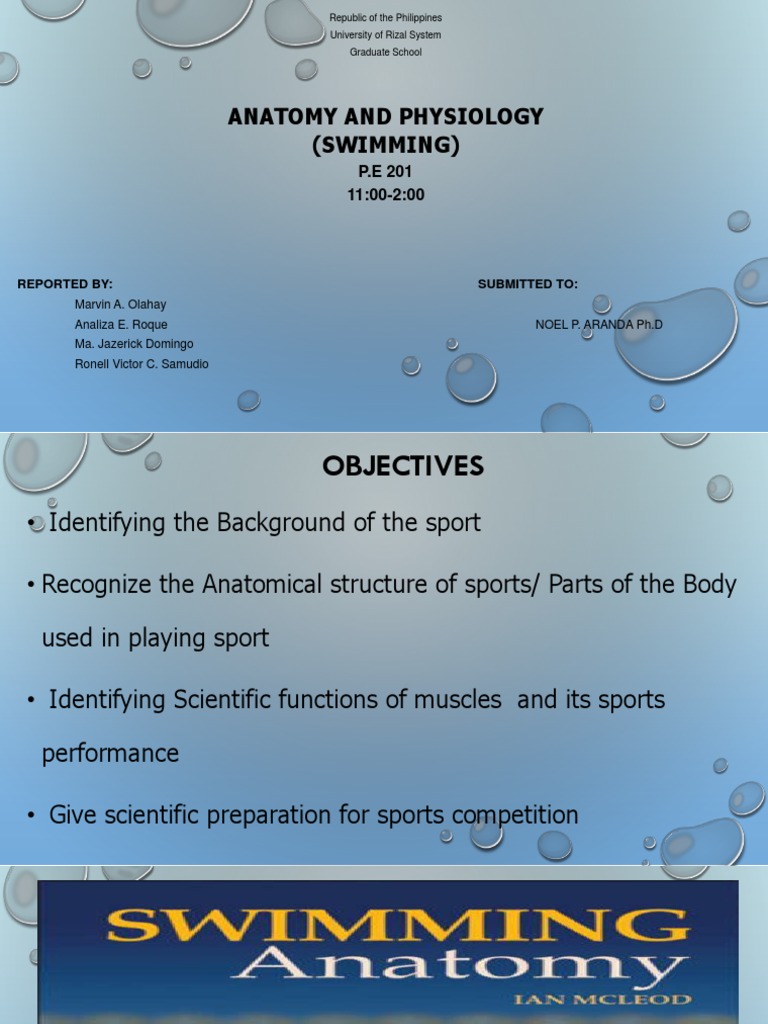 Republic of the Philippines
University of Rizal System
Graduate School

ANATOMY AND PHYSIOLOGY
(SWIMMING)
P.E 201
11:00-2:00

REPORTED BY:
Marvin A. Olahay
Analiza E. Roque
Ma. Jazerick Domingo
Ronell Victor C. Samudio

SUBMITTED TO:
NOEL P. ARANDA Ph.D

OBJECTIVES

• Identifying the Background of the sport

• Recognize the Anatomical structure of sports/ Parts of the Body used in playing sport

• Identifying Scientific functions of muscles and its sports performance

• Give scientific preparation for sports competition

SWIMMING
Anatomy
IAN MCLEOD